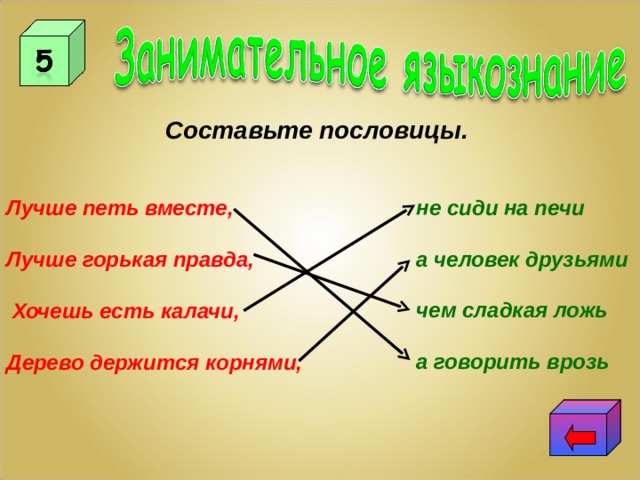 5

Занимательное языкознание

Составьте пословицы.

Лучше петь вместе,

Лучше горькая правда,

Хочешь есть калачи,

Дерево держится корнями,

не сиди на печи

а человек друзьями

чем сладкая ложь

а говорить врозь